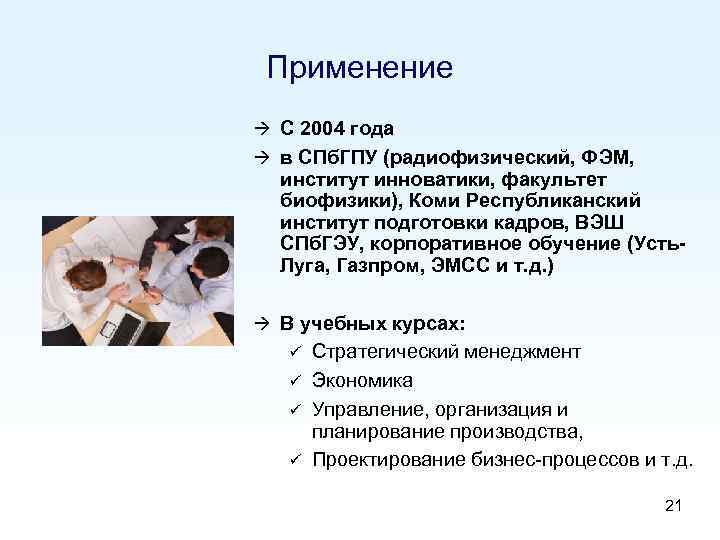 Применение

→ С 2004 года

→ в СПбГПУ (радиофизический, ФЭМ, институт инноватики, факультет биофизики), Коми Республиканский институт подготовки кадров, ВЭШ СПбГЭУ, корпоративное обучение (Усть-Луга, Газпром, ЭМСС и т.д.)

→ В учебных курсах:
✓ Стратегический менеджмент
✓ Экономика
✓ Управление, организация и планирование производства,
✓ Проектирование бизнес-процессов и т.д.

21